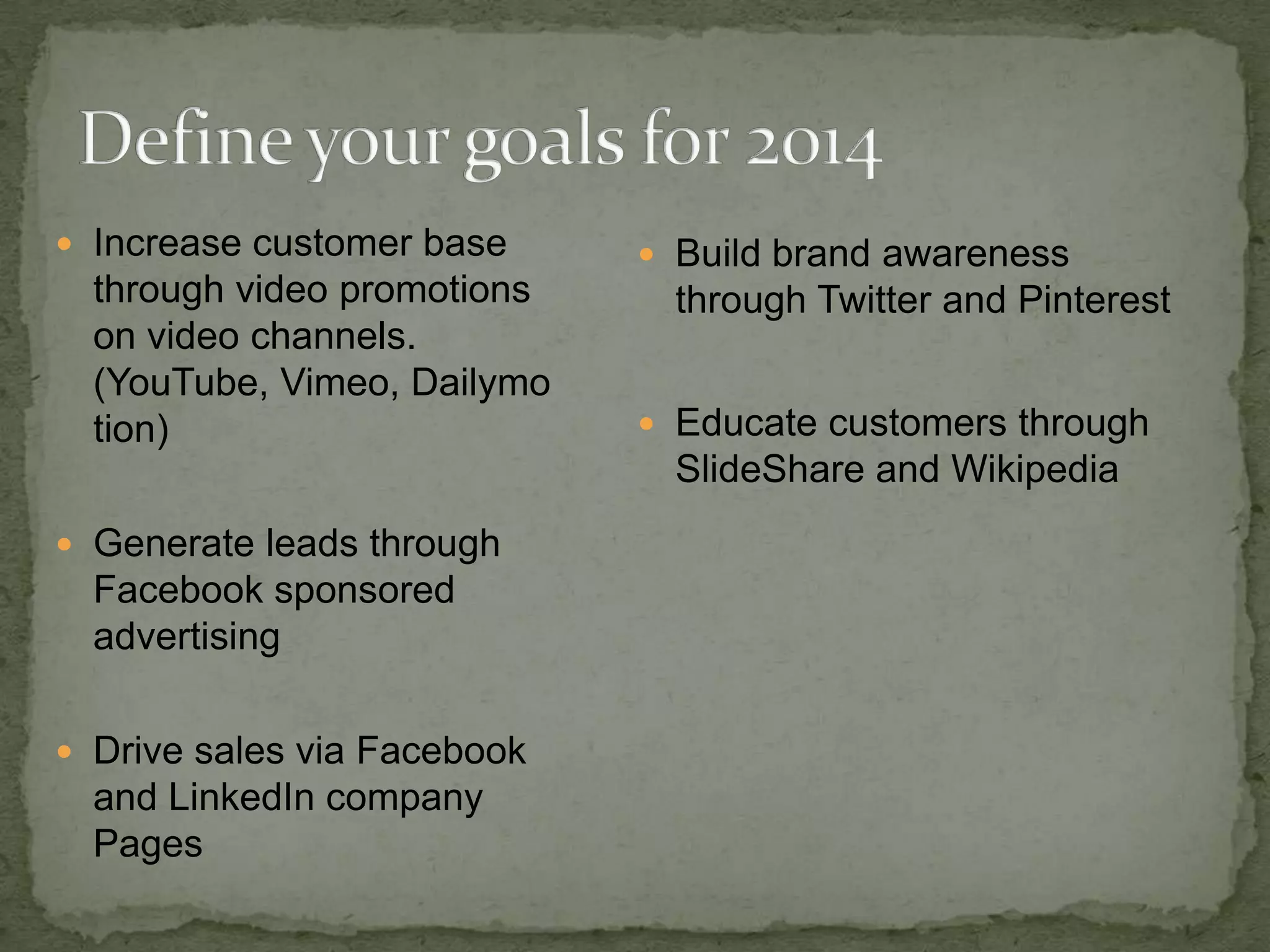 Define your goals for 2014

- Increase customer base through video promotions on video channels. (YouTube, Vimeo, Dailymo tion)

- Generate leads through Facebook sponsored advertising

- Drive sales via Facebook and LinkedIn company Pages

- Build brand awareness through Twitter and Pinterest

- Educate customers through SlideShare and Wikipedia